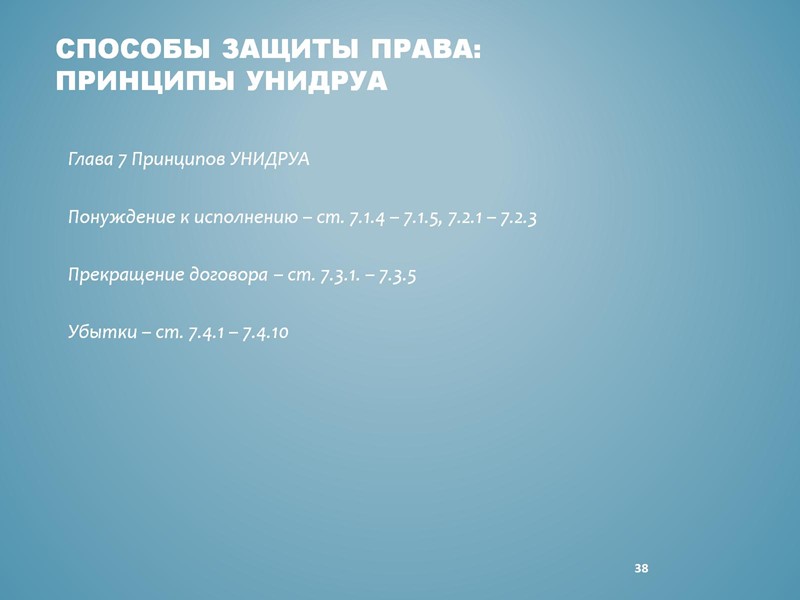 СПОСОБЫ ЗАЩИТЫ ПРАВА: ПРИНЦИПЫ УНИДРУА

Глава 7 Принципов УНИДРУА

Понуждение к исполнению – ст. 7.1.4 – 7.1.5, 7.2.1 – 7.2.3

Прекращение договора – ст. 7.3.1. – 7.3.5

Убытки – ст. 7.4.1 – 7.4.10

38